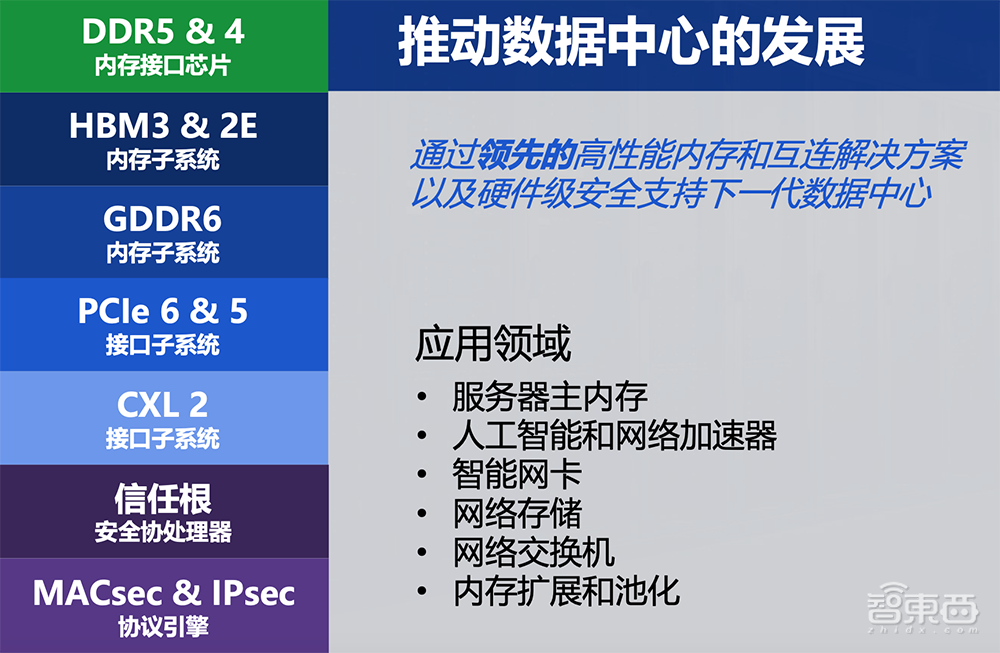 DDR5 & 4
内存接口芯片

HBM3 & 2E
内存子系统

GDDR6
内存子系统

PCIe 6 & 5
接口子系统

CXL 2
接口子系统

信任根
安全协处理器

MACsec & IPsec
协议引擎

推动数据中心的发展

通过领先的高性能内存和互连解决方案以及硬件级安全支持下一代数据中心

应用领域

• 服务器主内存
• 人工智能和网络加速器
• 智能网卡
• 网络存储
• 网络交换机
• 内存扩展和池化

智東西
zhidx.com